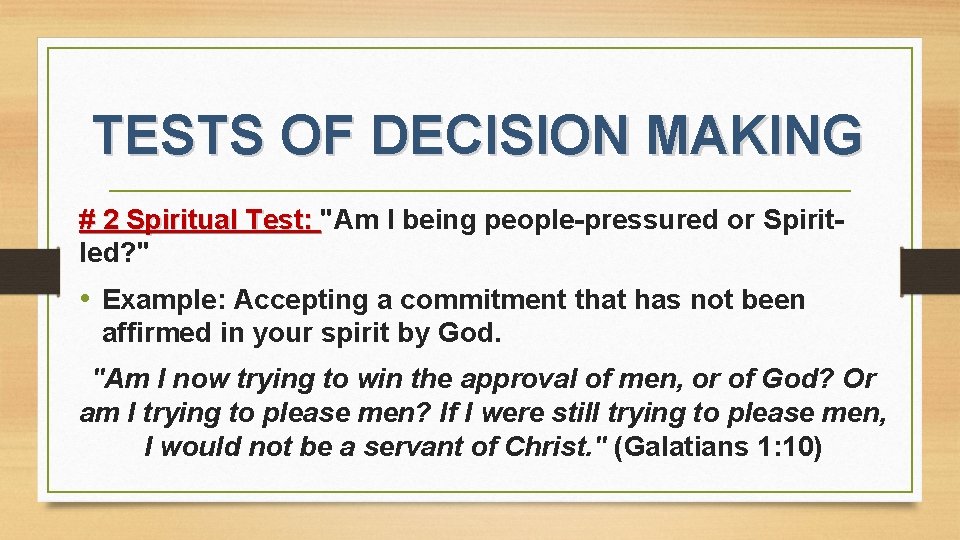 TESTS OF DECISION MAKING

# 2 Spiritual Test: "Am I being people-pressured or Spirit-led?"

• Example: Accepting a commitment that has not been affirmed in your spirit by God.

"Am I now trying to win the approval of men, or of God? Or am I trying to please men? If I were still trying to please men, I would not be a servant of Christ." (Galatians 1:10)